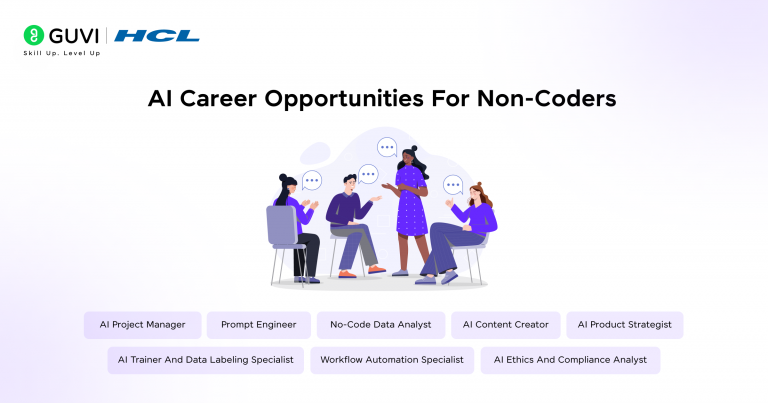 GUVI | HCL
Skill Up. Level Up

AI Career Opportunities For Non-Coders

AI Project Manager
Prompt Engineer
No-Code Data Analyst
AI Content Creator
AI Product Strategist
AI Trainer And Data Labeling Specialist
Workflow Automation Specialist
AI Ethics And Compliance Analyst